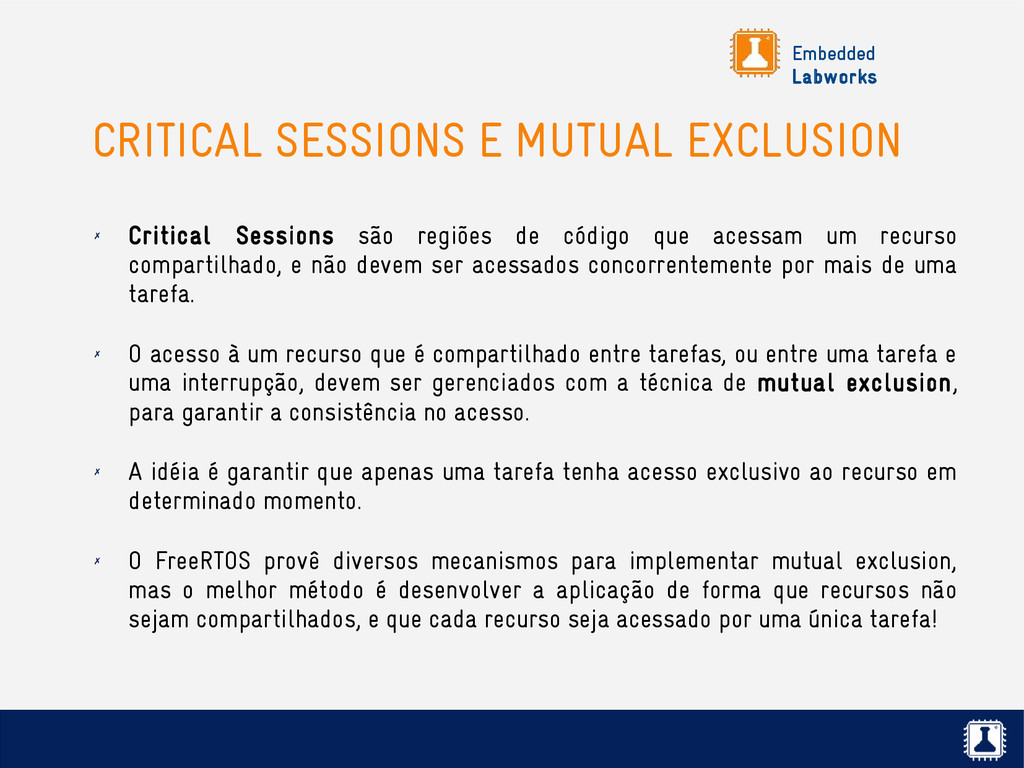 Embedded
Labworks

CRITICAL SESSIONS E MUTUAL EXCLUSION

✗ Critical Sessions são regiões de código que acessam um recurso compartilhado, e não devem ser acessados concorrentemente por mais de uma tarefa.

✗ O acesso à um recurso que é compartilhado entre tarefas, ou entre uma tarefa e uma interrupção, devem ser gerenciados com a técnica de mutual exclusion, para garantir a consistência no acesso.

✗ A idéia é garantir que apenas uma tarefa tenha acesso exclusivo ao recurso em determinado momento.

✗ O FreeRTOS provê diversos mecanismos para implementar mutual exclusion, mas o melhor método é desenvolver a aplicação de forma que recursos não sejam compartilhados, e que cada recurso seja acessado por uma única tarefa!